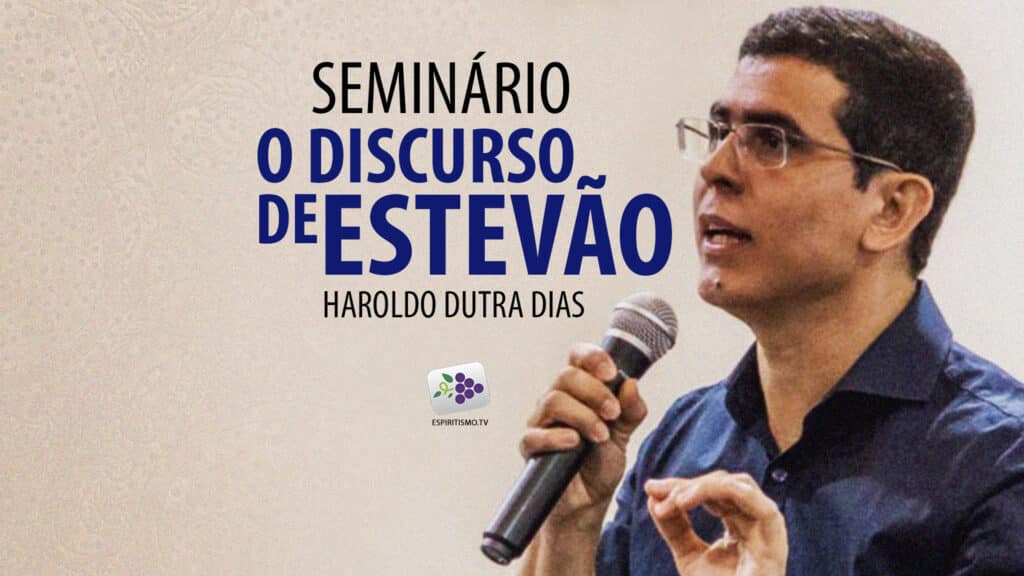 SEMINÁRIO
O DISCURSO
DE ESTEVÃO
HAROLDO DUTRA DIAS

ESPIRITISMO.TV